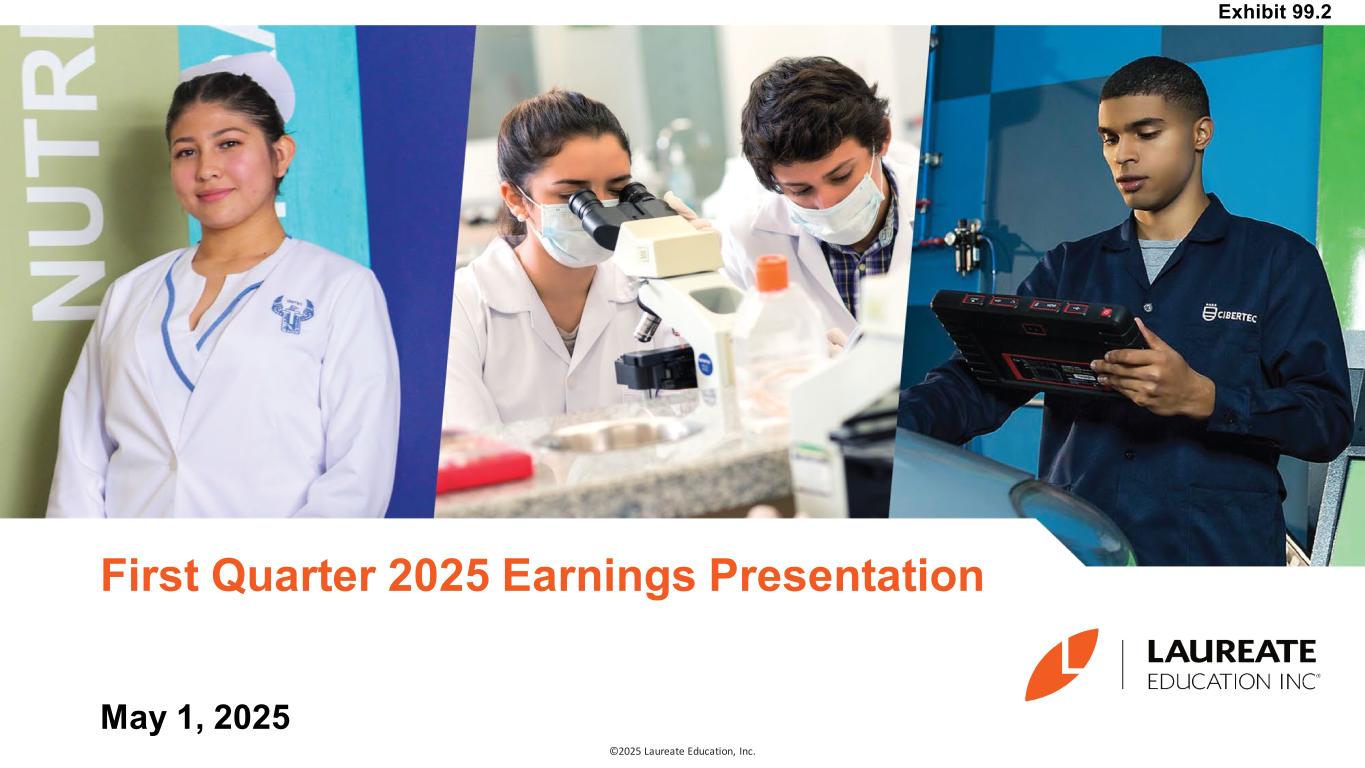 Exhibit 99.2

NUTRI

CIBERTEC

First Quarter 2025 Earnings Presentation

LAUREATE EDUCATION INC®

May 1, 2025

©2025 Laureate Education, Inc.